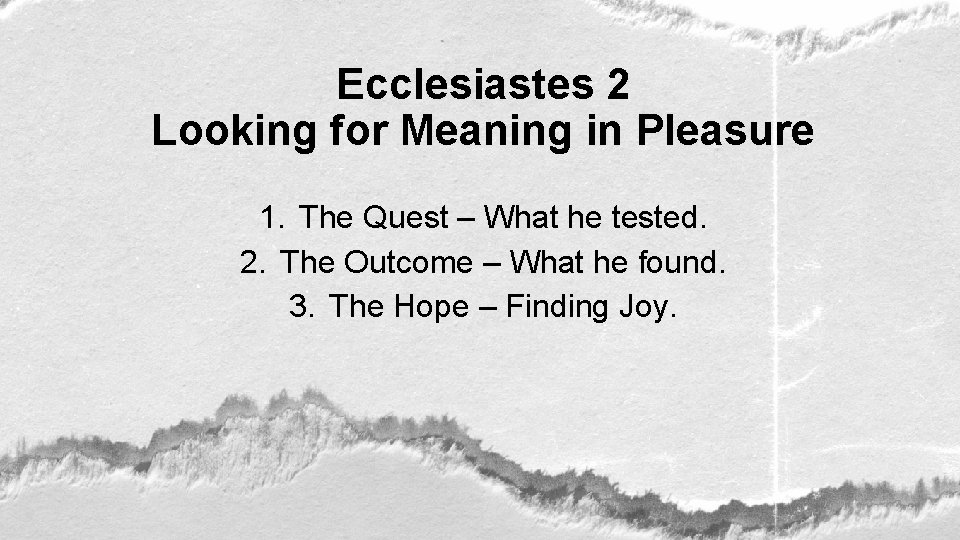 Ecclesiastes 2
Looking for Meaning in Pleasure

1. The Quest – What he tested.
2. The Outcome – What he found.
3. The Hope – Finding Joy.